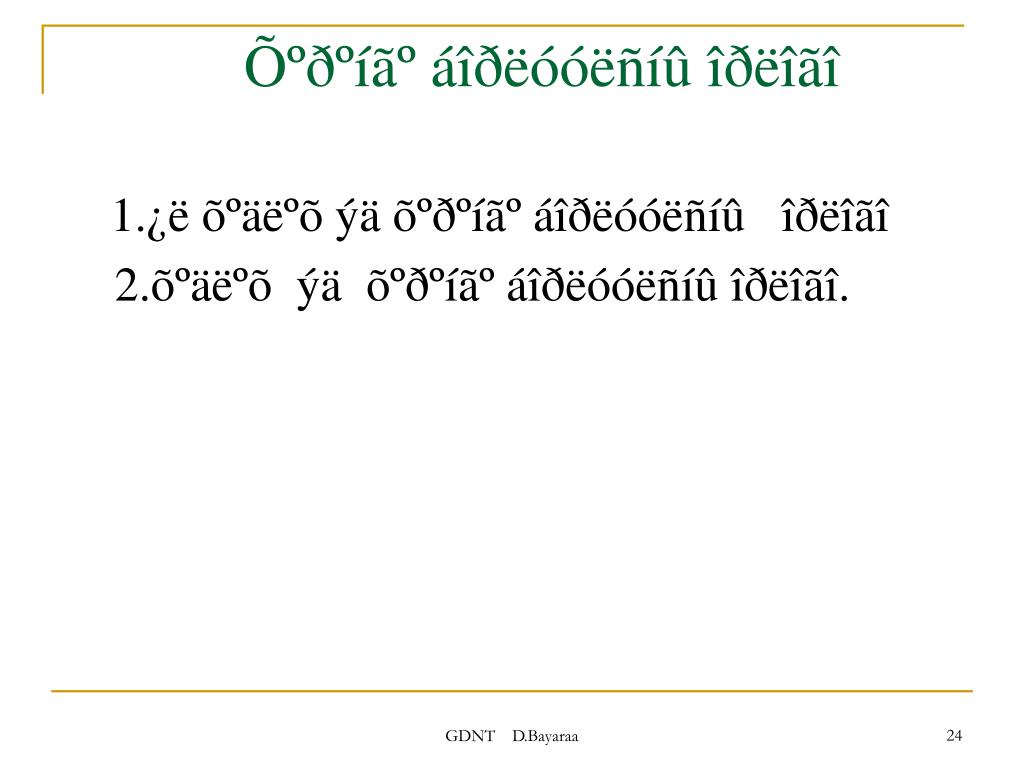 Õºðºíãº áîðëóóëñíû îðëîãî

1.¿ë õºäëºõ ýä õºðºíãº áîðëóóëñíû îðëîãî

2.õºäëºõ ýä õºðºíãº áîðëóóëñíû îðëîãî.

GDNT D.Bayaraa

24